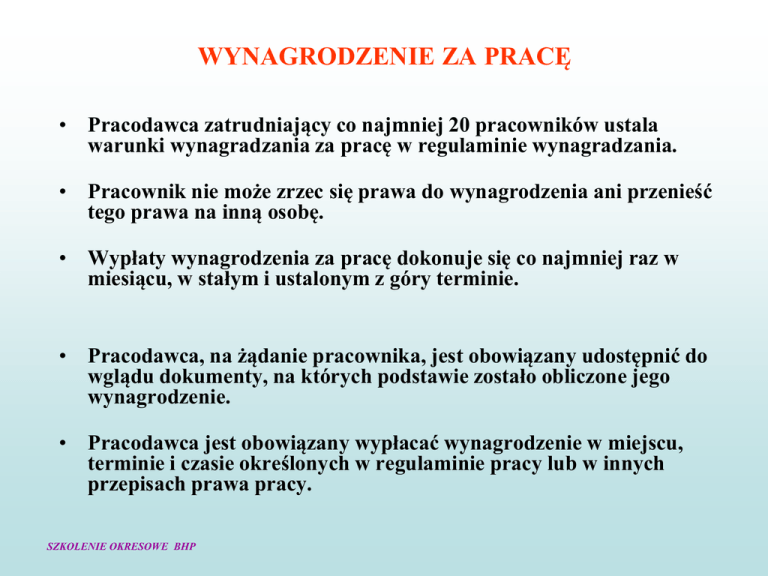 WYNAGRODZENIE ZA PRACĘ

• Pracodawca zatrudniający co najmniej 20 pracowników ustala warunki wynagradzania za pracę w regulaminie wynagradzania.

• Pracownik nie może zrzec się prawa do wynagrodzenia ani przenieść tego prawa na inną osobę.

• Wypłaty wynagrodzenia za pracę dokonuje się co najmniej raz w miesiącu, w stałym i ustalonym z góry terminie.

• Pracodawca, na żądanie pracownika, jest obowiązany udostępnić do wglądu dokumenty, na których podstawie zostało obliczone jego wynagrodzenie.

• Pracodawca jest obowiązany wypłacać wynagrodzenie w miejscu, terminie i czasie określonych w regulaminie pracy lub w innych przepisach prawa pracy.

SZKOLENIE OKRESOWE BHP